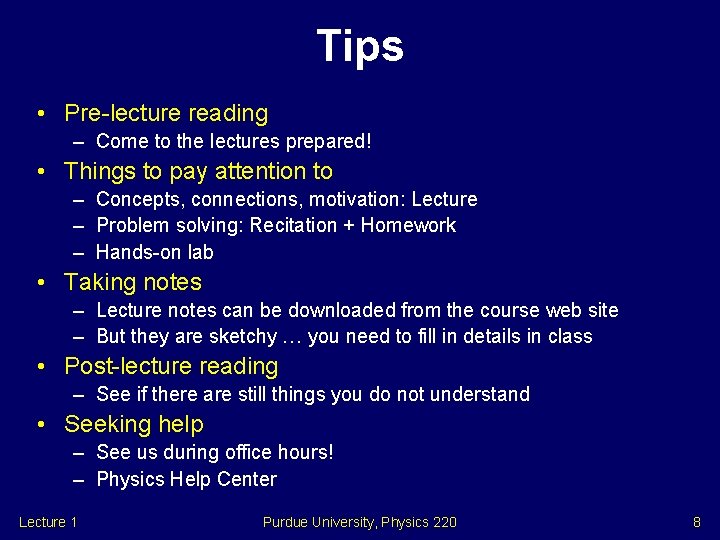 Tips

• Pre-lecture reading
  – Come to the lectures prepared!
• Things to pay attention to
  – Concepts, connections, motivation: Lecture
  – Problem solving: Recitation + Homework
  – Hands-on lab
• Taking notes
  – Lecture notes can be downloaded from the course web site
  – But they are sketchy … you need to fill in details in class
• Post-lecture reading
  – See if there are still things you do not understand
• Seeking help
  – See us during office hours!
  – Physics Help Center

Lecture 1 Purdue University, Physics 220 8